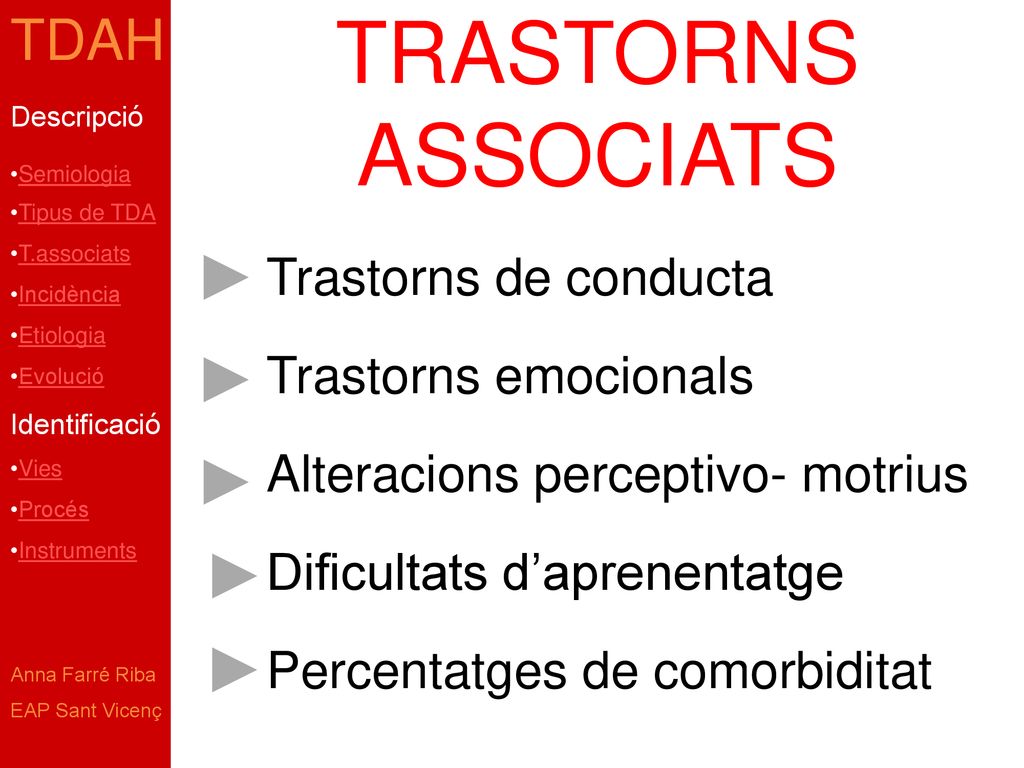 TDAH

Descripció

•Semiologia
•Tipus de TDA
•T.associats
•Incidència
•Etiologia
•Evolució

Identificació

•Vies
•Procés
•Instruments

Anna Farré Riba
EAP Sant Vicenç

TRASTORNS ASSOCIATS

Trastorns de conducta
Trastorns emocionals
Alteracions perceptivo- motrius
Dificultats d’aprenentatge
Percentatges de comorbiditat